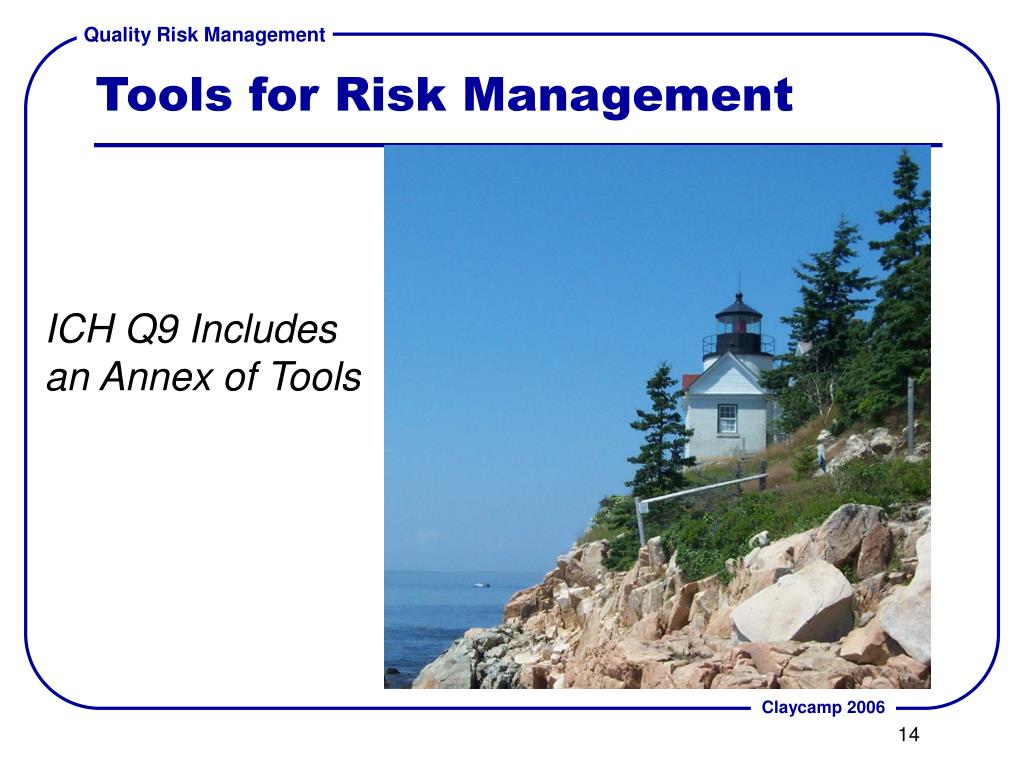 Quality Risk Management

Tools for Risk Management

ICH Q9 Includes an Annex of Tools

Claycamp 2006

14